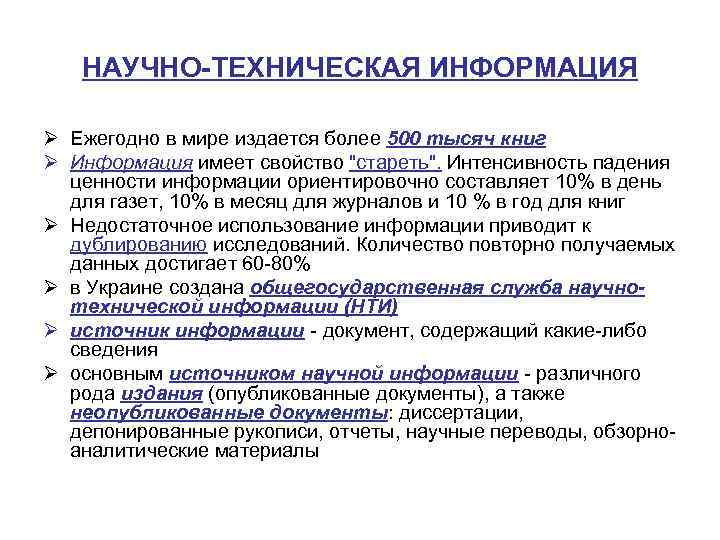 НАУЧНО-ТЕХНИЧЕСКАЯ ИНФОРМАЦИЯ

➢ Ежегодно в мире издается более 500 тысяч книг

➢ Информация имеет свойство "стареть". Интенсивность падения ценности информации ориентировочно составляет 10% в день для газет, 10% в месяц для журналов и 10 % в год для книг

➢ Недостаточное использование информации приводит к дублированию исследований. Количество повторно получаемых данных достигает 60-80%

➢ в Украине создана общегосударственная служба научно-технической информации (НТИ)

➢ источник информации - документ, содержащий какие-либо сведения

➢ основным источником научной информации - различного рода издания (опубликованные документы), а также неопубликованные документы: диссертации, депонированные рукописи, отчеты, научные переводы, обзорно-аналитические материалы